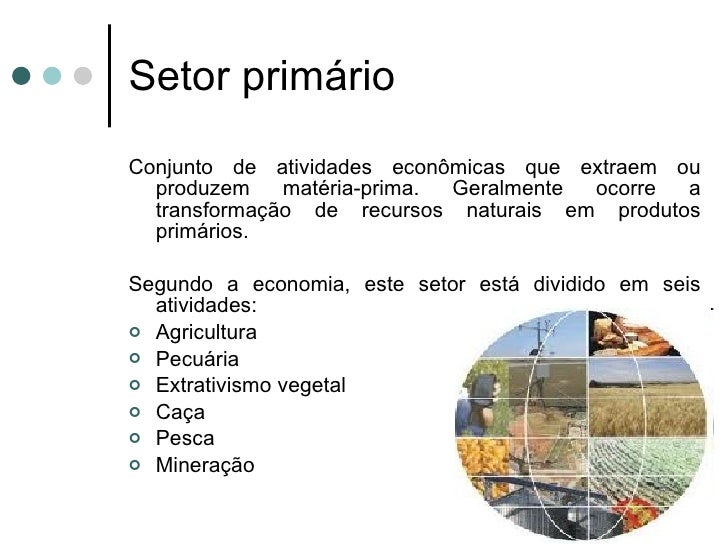 Setor primário

Conjunto de atividades econômicas que extraem ou produzem matéria-prima. Geralmente ocorre a transformação de recursos naturais em produtos primários.

Segundo a economia, este setor está dividido em seis atividades:
- Agricultura
- Pecuária
- Extrativismo vegetal
- Caça
- Pesca
- Mineração